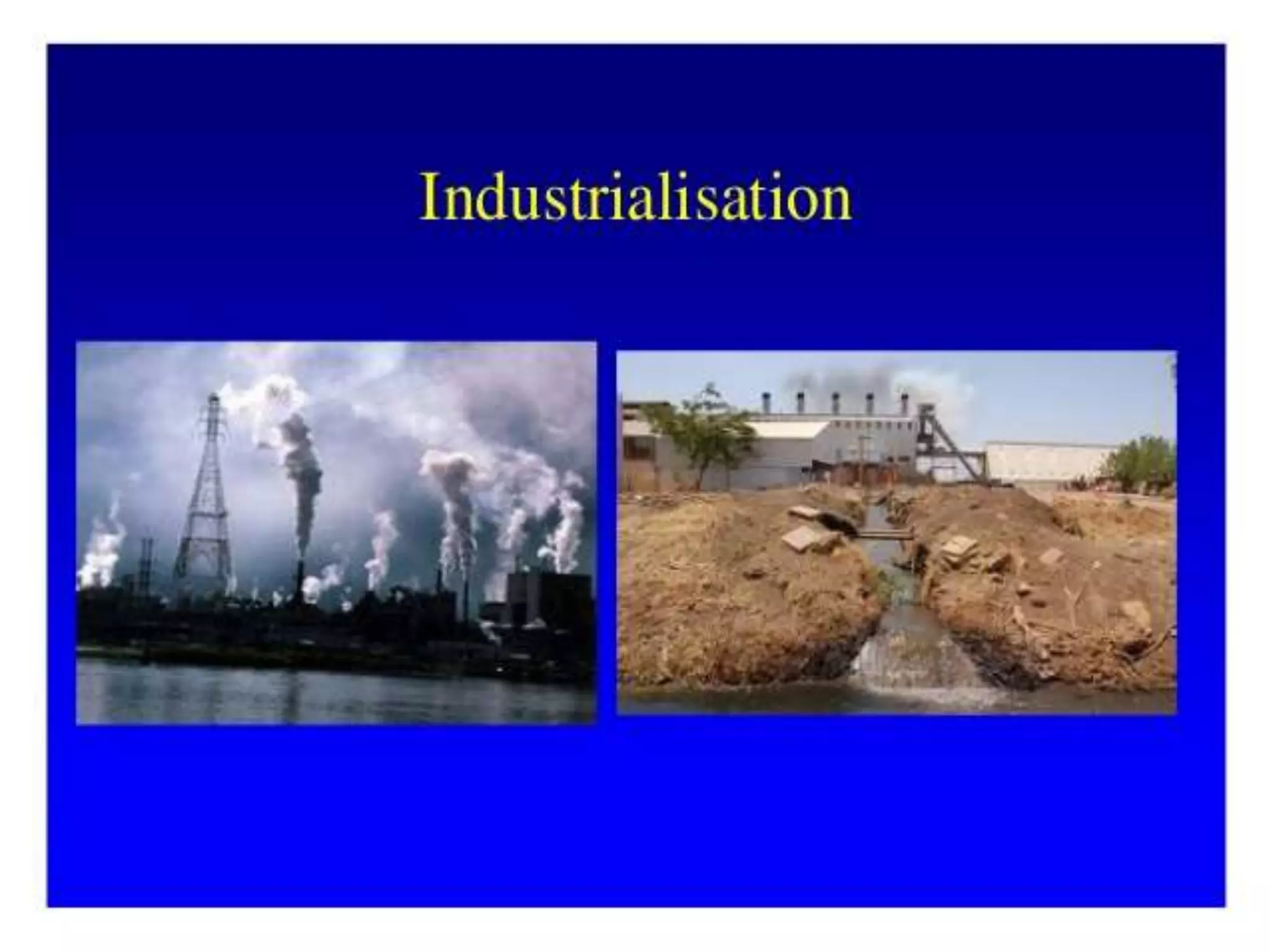 Industrialisation